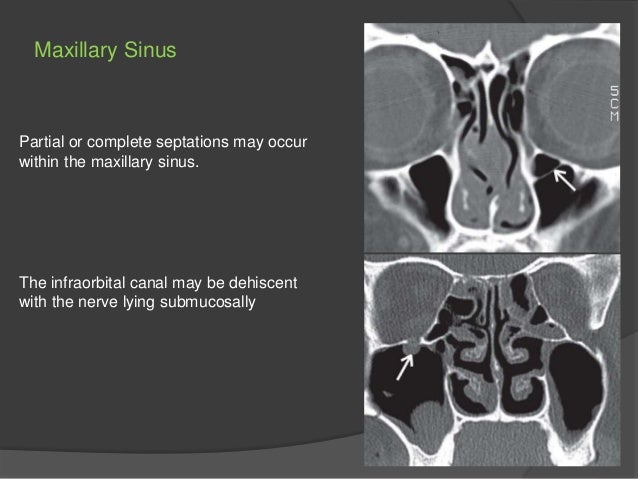 Maxillary Sinus

Partial or complete septations may occur within the maxillary sinus.

The infraorbital canal may be dehiscent with the nerve lying submucosally

5CM